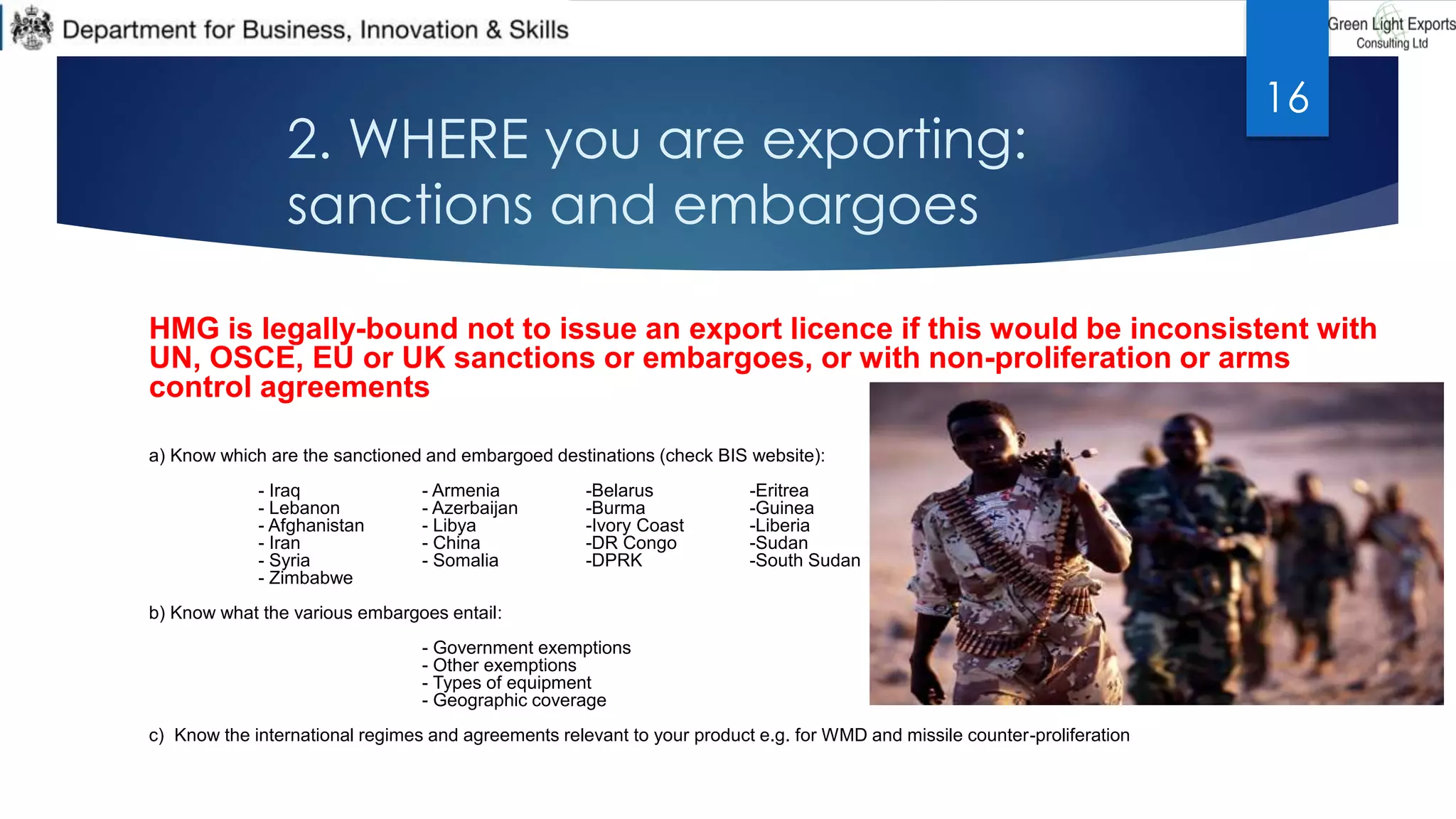 Department for Business, Innovation & Skills

Green Light Exports
Consulting Ltd

16

2. WHERE you are exporting: sanctions and embargoes

HMG is legally-bound not to issue an export licence if this would be inconsistent with UN, OSCE, EU or UK sanctions or embargoes, or with non-proliferation or arms control agreements

a) Know which are the sanctioned and embargoed destinations (check BIS website):

- Iraq
- Lebanon
- Afghanistan
- Iran
- Syria
- Zimbabwe

- Armenia
- Azerbaijan
- Libya
- China
- Somalia

-Belarus
-Burma
-Ivory Coast
-DR Congo
-DPRK

-Eritrea
-Guinea
-Liberia
-Sudan
-South Sudan

b) Know what the various embargoes entail:

- Government exemptions
- Other exemptions
- Types of equipment
- Geographic coverage

c) Know the international regimes and agreements relevant to your product e.g. for WMD and missile counter-proliferation